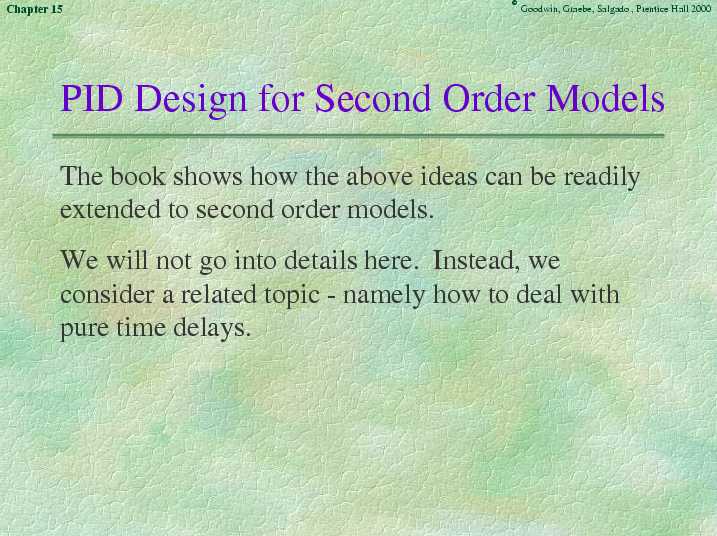 Chapter 15

© Goodwin, Graebe, Salgado , Prentice Hall 2000

PID Design for Second Order Models

The book shows how the above ideas can be readily extended to second order models.

We will not go into details here. Instead, we consider a related topic - namely how to deal with pure time delays.